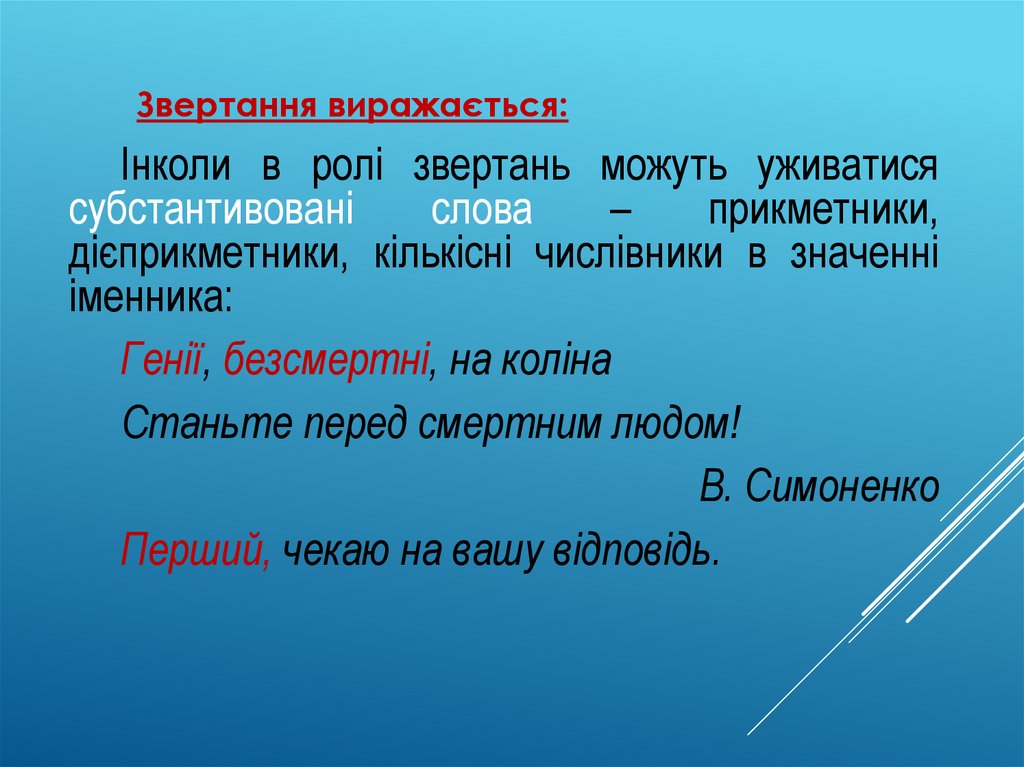 Звертання виражається:

Інколи в ролі звертань можуть уживатися субстантивовані слова – прикметники, дієприкметники, кількісні числівники в значенні іменника:

Генії, безсмертні, на коліна

Станьте перед смертним людом!

В. Симоненко

Перший, чекаю на вашу відповідь.